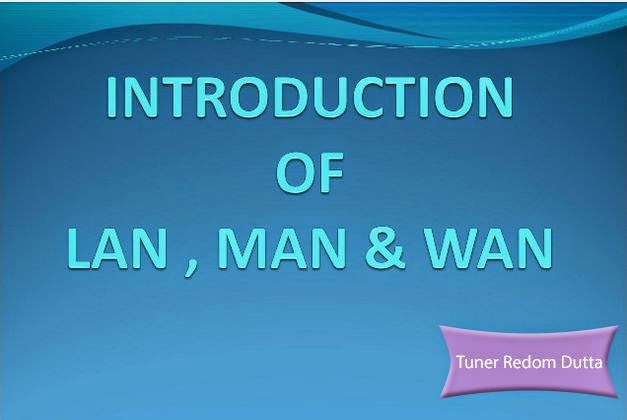 INTRODUCTION
OF
LAN , MAN & WAN

Tuner Redom Dutta